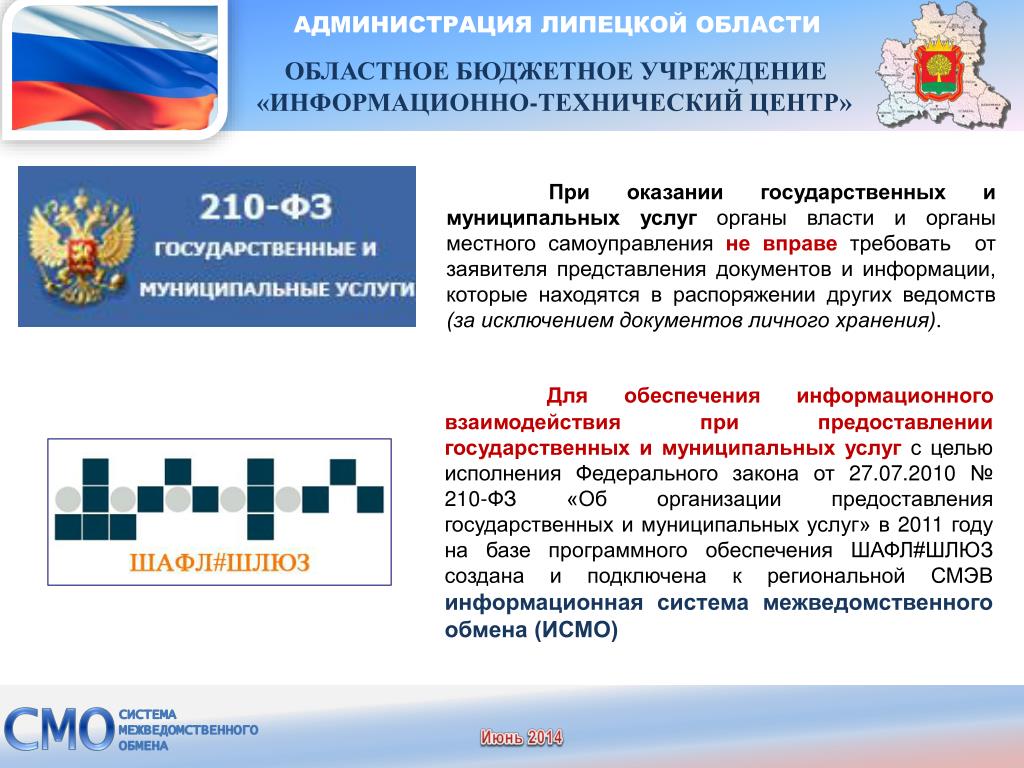 АДМИНИСТРАЦИЯ ЛИПЕЦКОЙ ОБЛАСТИ

ОБЛАСТНОЕ БЮДЖЕТНОЕ УЧРЕЖДЕНИЕ «ИНФОРМАЦИОННО-ТЕХНИЧЕСКИЙ ЦЕНТР»

210-ФЗ
ГОСУДАРСТВЕННЫЕ И МУНИЦИПАЛЬНЫЕ УСЛУГИ

При оказании государственных и муниципальных услуг органы власти и органы местного самоуправления не вправе требовать от заявителя представления документов и информации, которые находятся в распоряжении других ведомств (за исключением документов личного хранения).

ШАФЛ#ШЛЮЗ

Для обеспечения информационного взаимодействия при предоставлении государственных и муниципальных услуг с целью исполнения Федерального закона от 27.07.2010 № 210-ФЗ «Об организации предоставления государственных и муниципальных услуг» в 2011 году на базе программного обеспечения ШАФЛ#ШЛЮЗ создана и подключена к региональной СМЭВ информационная система межведомственного обмена (ИСМО)

СМО СИСТЕМА МЕЖВЕДОМСТВЕННОГО ОБМЕНА

Июнь 2014